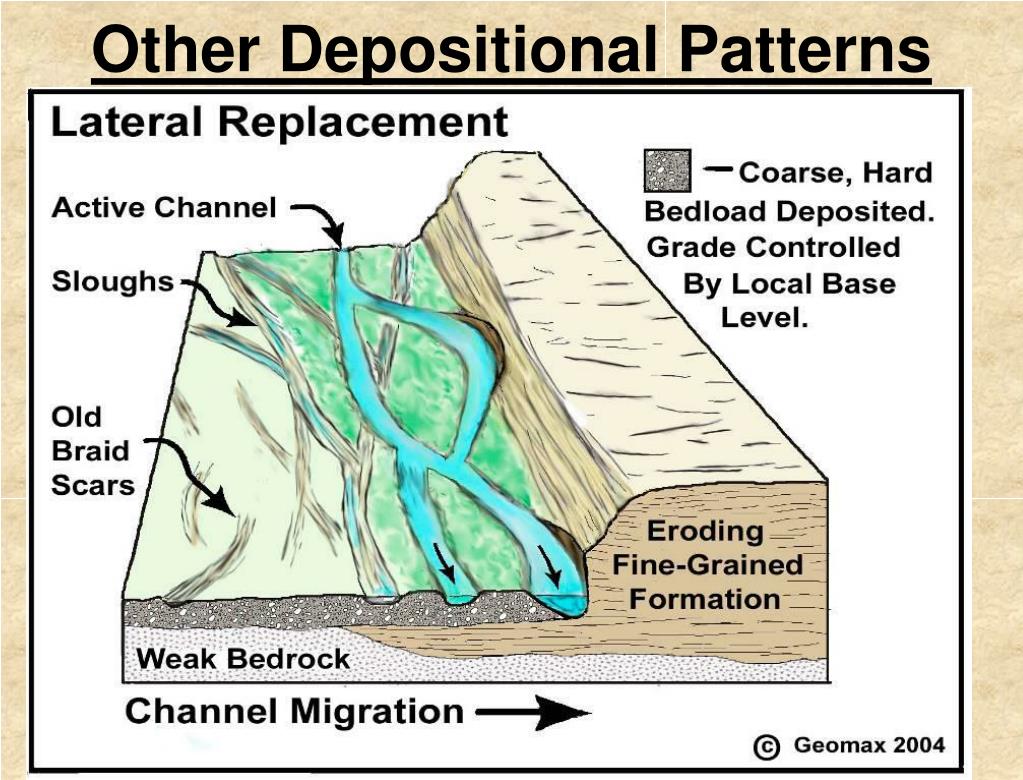 Other Depositional Patterns

Lateral Replacement

Active Channel

Sloughs

Old Braid Scars

— Coarse, Hard Bedload Deposited. Grade Controlled By Local Base Level.

Eroding Fine-Grained Formation

Weak Bedrock

Channel Migration

© Geomax 2004